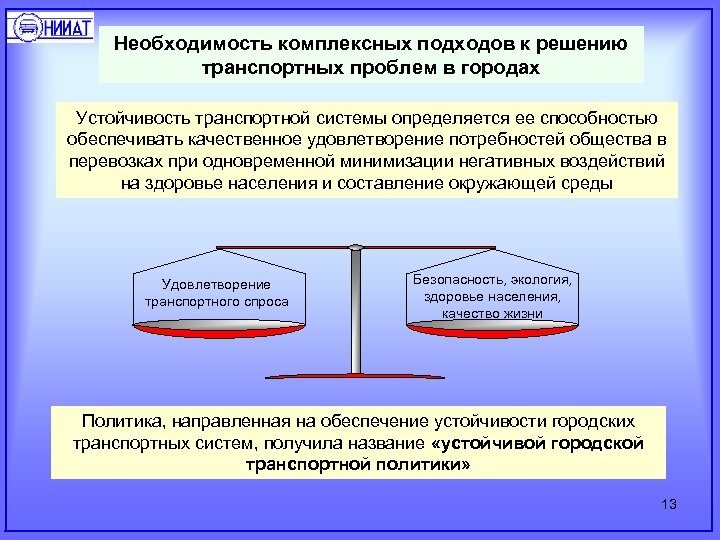 НИИАТ

Необходимость комплексных подходов к решению транспортных проблем в городах

Устойчивость транспортной системы определяется ее способностью обеспечивать качественное удовлетворение потребностей общества в перевозках при одновременной минимизации негативных воздействий на здоровье населения и составление окружающей среды

Удовлетворение транспортного спроса

Безопасность, экология, здоровье населения, качество жизни

Политика, направленная на обеспечение устойчивости городских транспортных систем, получила название «устойчивой городской транспортной политики»

13